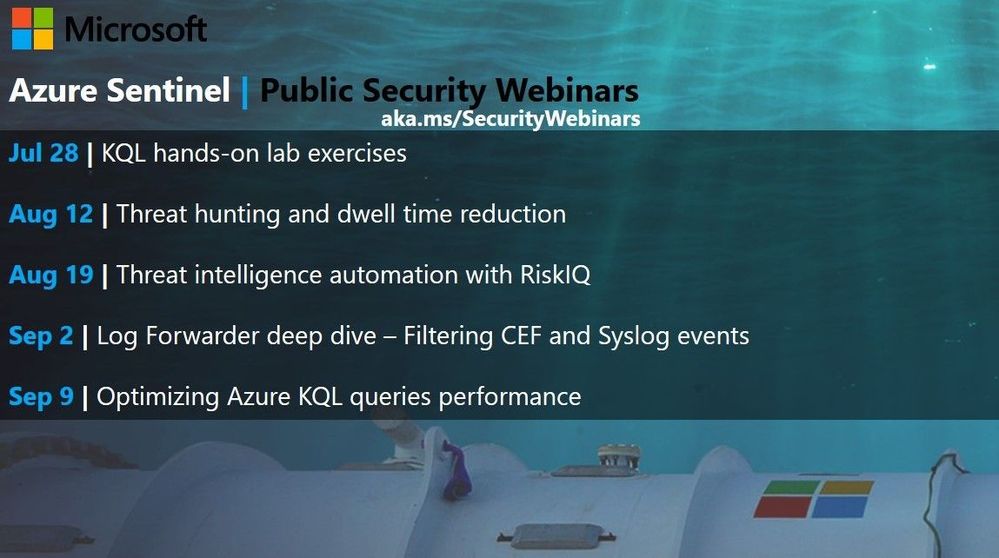 Microsoft

Azure Sentinel | Public Security Webinars
aka.ms/SecurityWebinars

Jul 28 | KQL hands-on lab exercises

Aug 12 | Threat hunting and dwell time reduction

Aug 19 | Threat intelligence automation with RiskIQ

Sep 2 | Log Forwarder deep dive – Filtering CEF and Syslog events

Sep 9 | Optimizing Azure KQL queries performance